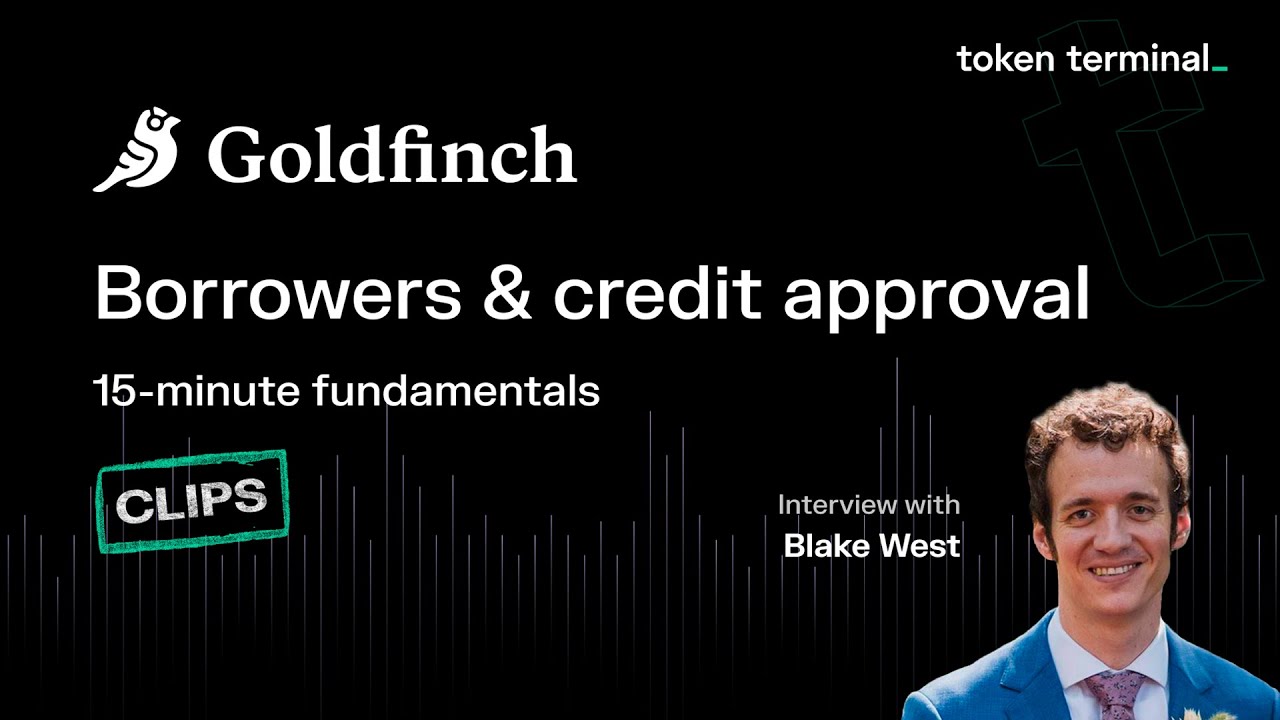 token terminal_

Goldfinch

Borrowers & credit approval

15-minute fundamentals

CLIPS

Interview with
Blake West